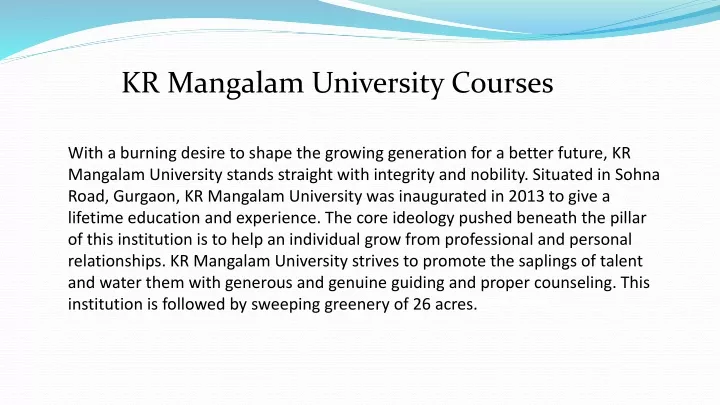 KR Mangalam University Courses

With a burning desire to shape the growing generation for a better future, KR Mangalam University stands straight with integrity and nobility. Situated in Sohna Road, Gurgaon, KR Mangalam University was inaugurated in 2013 to give a lifetime education and experience. The core ideology pushed beneath the pillar of this institution is to help an individual grow from professional and personal relationships. KR Mangalam University strives to promote the saplings of talent and water them with generous and genuine guiding and proper counseling. This institution is followed by sweeping greenery of 26 acres.